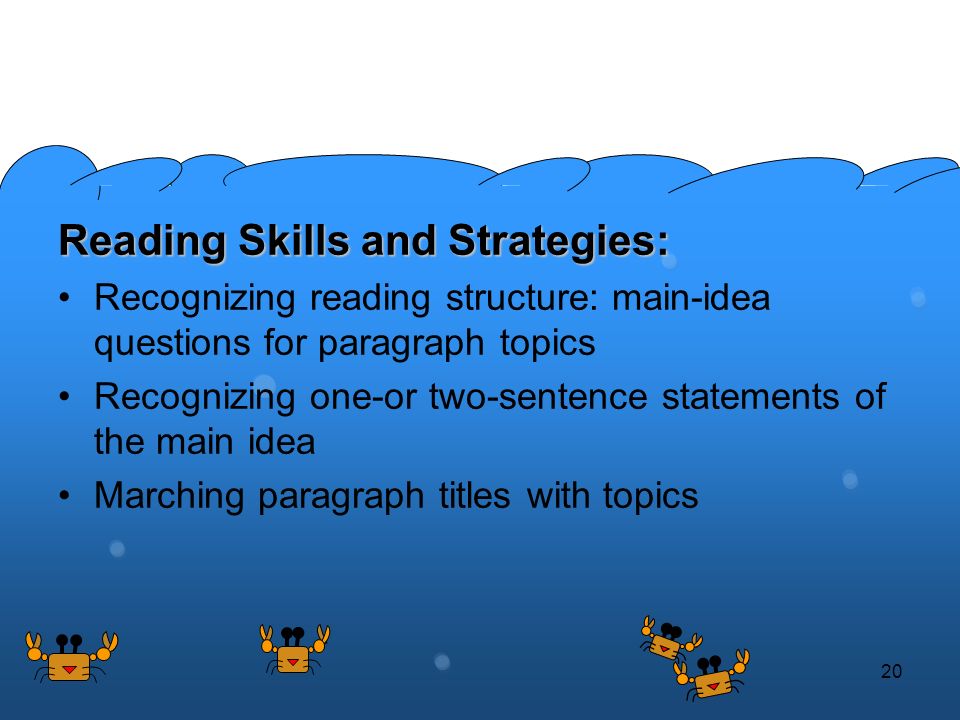 Reading Skills and Strategies:

• Recognizing reading structure: main-idea questions for paragraph topics

• Recognizing one-or two-sentence statements of the main idea

• Marching paragraph titles with topics

20